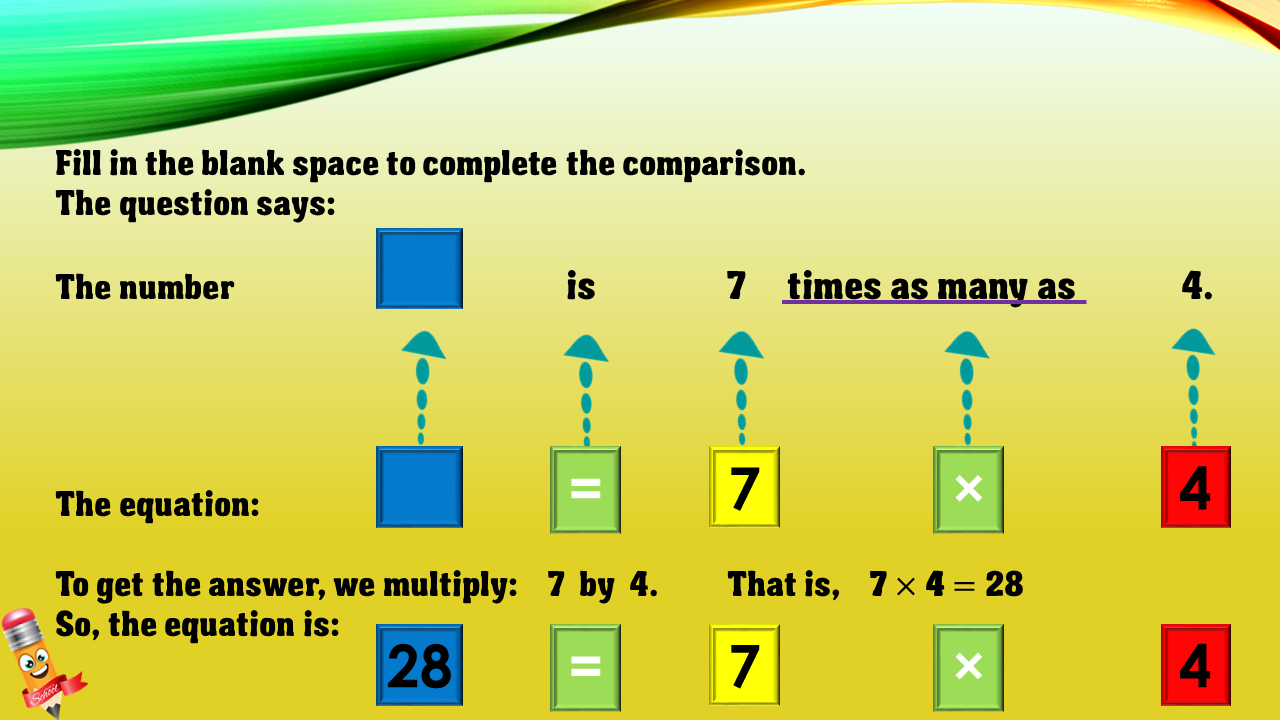 Fill in the blank space to complete the comparison.
The question says:

The number is 7 times as many as 4.

The equation: = 7 × 4

To get the answer, we multiply: 7 by 4. That is, $7 \times 4 = 28$
So, the equation is: 28 = 7 × 4

School